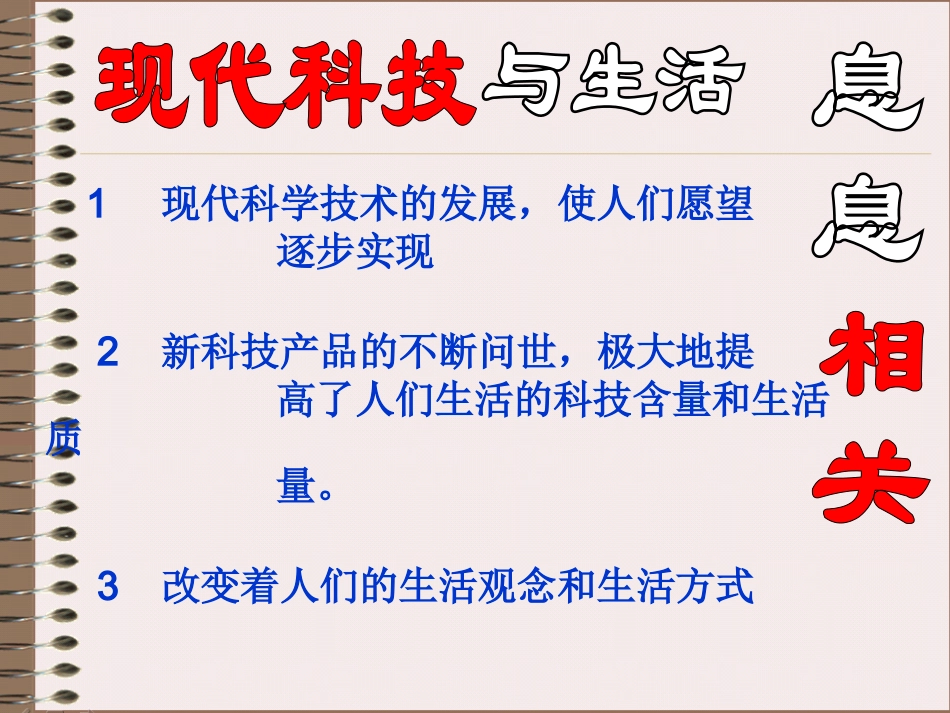 现代科技与生活

息息相关

1　现代科学技术的发展，使人们愿望逐步实现

2　新科技产品的不断问世，极大地提高了人们生活的科技含量和生活质量。

3　改变着人们的生活观念和生活方式